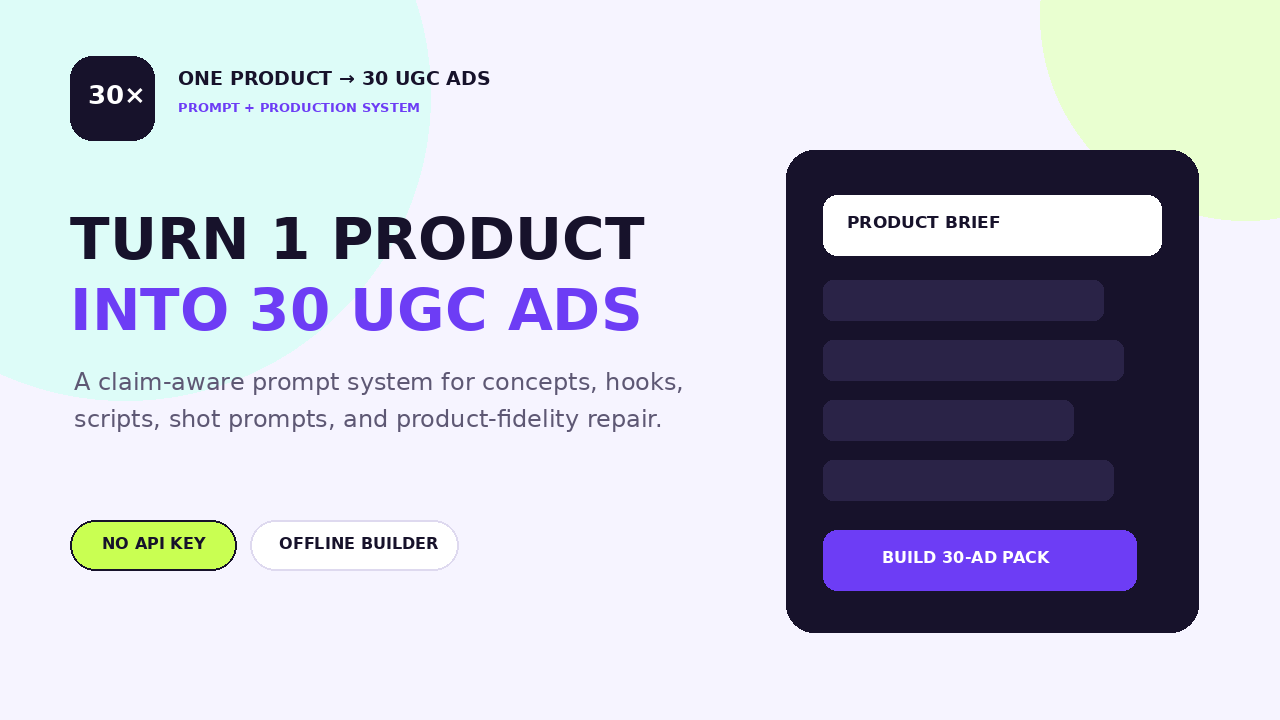 30×

ONE PRODUCT → 30 UGC ADS
PROMPT + PRODUCTION SYSTEM

TURN 1 PRODUCT
INTO 30 UGC ADS

A claim-aware prompt system for concepts, hooks, scripts, shot prompts, and product-fidelity repair.

NO API KEY

OFFLINE BUILDER

PRODUCT BRIEF

BUILD 30-AD PACK